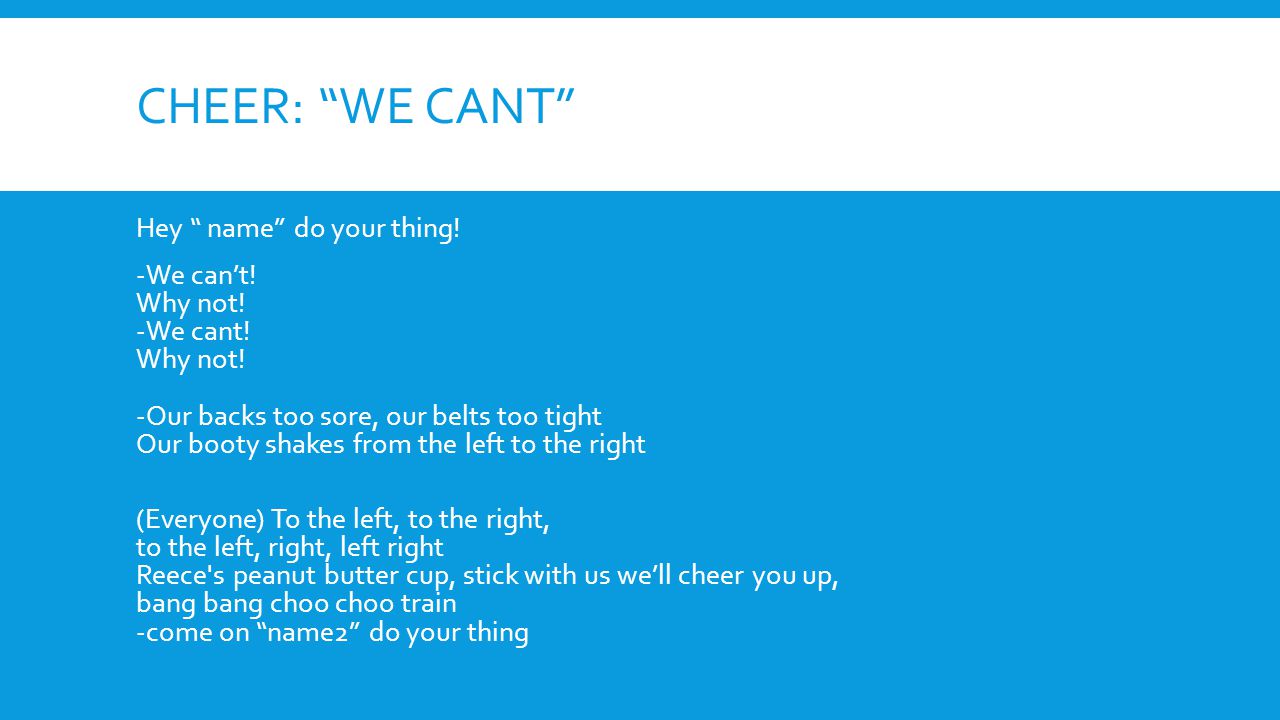 CHEER: “WE CANT”

Hey “ name” do your thing!

-We can’t!
Why not!
-We cant!
Why not!

-Our backs too sore, our belts too tight
Our booty shakes from the left to the right

(Everyone) To the left, to the right,
to the left, right, left right
Reece's peanut butter cup, stick with us we’ll cheer you up,
bang bang choo choo train
-come on “name2” do your thing